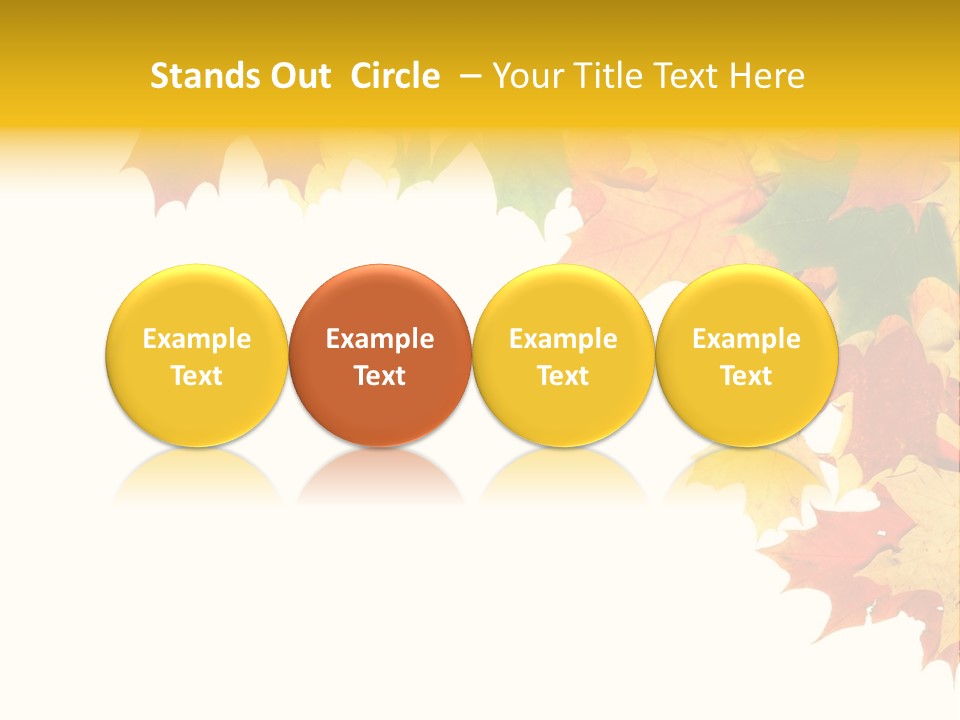 Stands Out Circle – Your Title Text Here

Example Text

Example Text

Example Text

Example Text